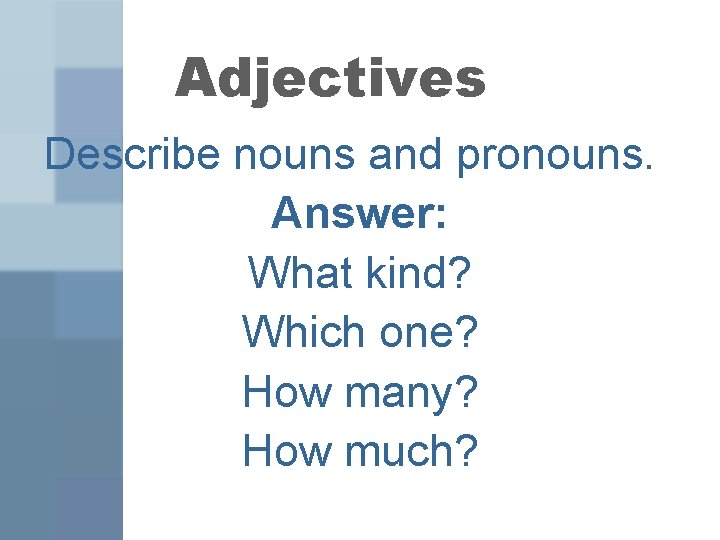 Adjectives

Describe nouns and pronouns.

Answer:

What kind?

Which one?

How many?

How much?